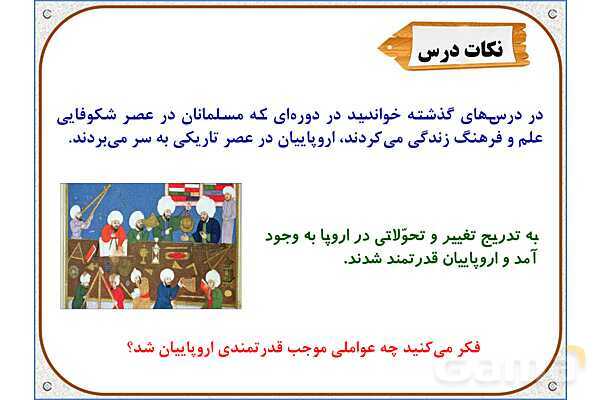 نکات درس

در درس‌های گذشته خواندید در دوره‌ای که مسلمانان در عصر شکوفایی علم و فرهنگ زندگی می‌کردند، اروپاییان در عصر تاریکی به سر می‌بردند.

به تدریج تغییر و تحوّلاتی در اروپا به وجود آمد و اروپاییان قدرتمند شدند.

فکر می‌کنید چه عواملی موجب قدرتمندی اروپاییان شد؟